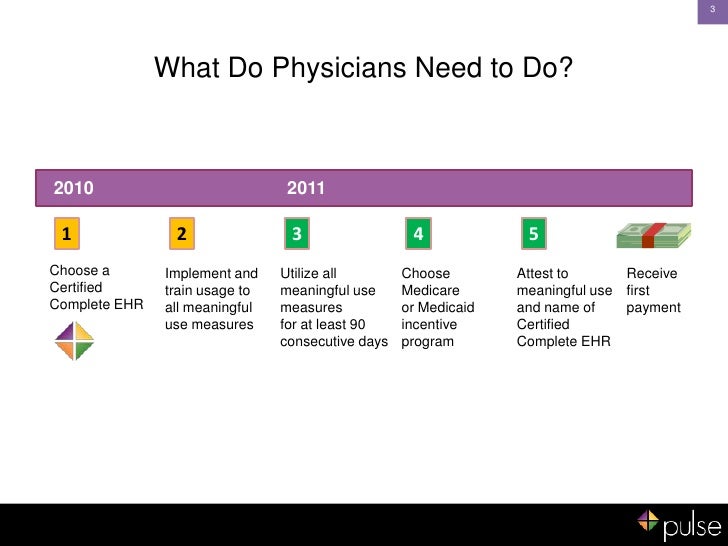 3

What Do Physicians Need to Do?

2010 2011

1
Choose a Certified Complete EHR

2
Implement and train usage to all meaningful use measures

3
Utilize all meaningful use measures for at least 90 consecutive days

4
Choose Medicare or Medicaid incentive program

5
Attest to meaningful use and name of Certified Complete EHR

Receive first payment

pulse